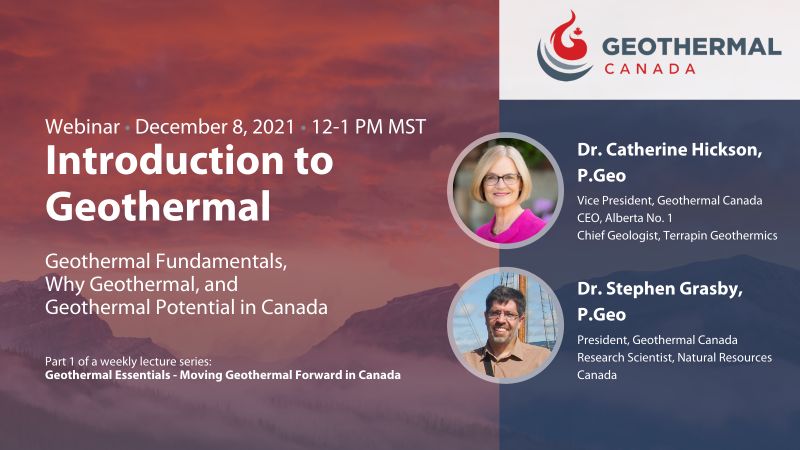 GEOTHERMAL
CANADA

Webinar • December 8, 2021 • 12-1 PM MST

Introduction to Geothermal

Geothermal Fundamentals, Why Geothermal, and Geothermal Potential in Canada

Part 1 of a weekly lecture series:
Geothermal Essentials - Moving Geothermal Forward in Canada

Dr. Catherine Hickson, P.Geo

Vice President, Geothermal Canada
CEO, Alberta No. 1
Chief Geologist, Terrapin Geothermics

Dr. Stephen Grasby, P.Geo

President, Geothermal Canada
Research Scientist, Natural Resources Canada